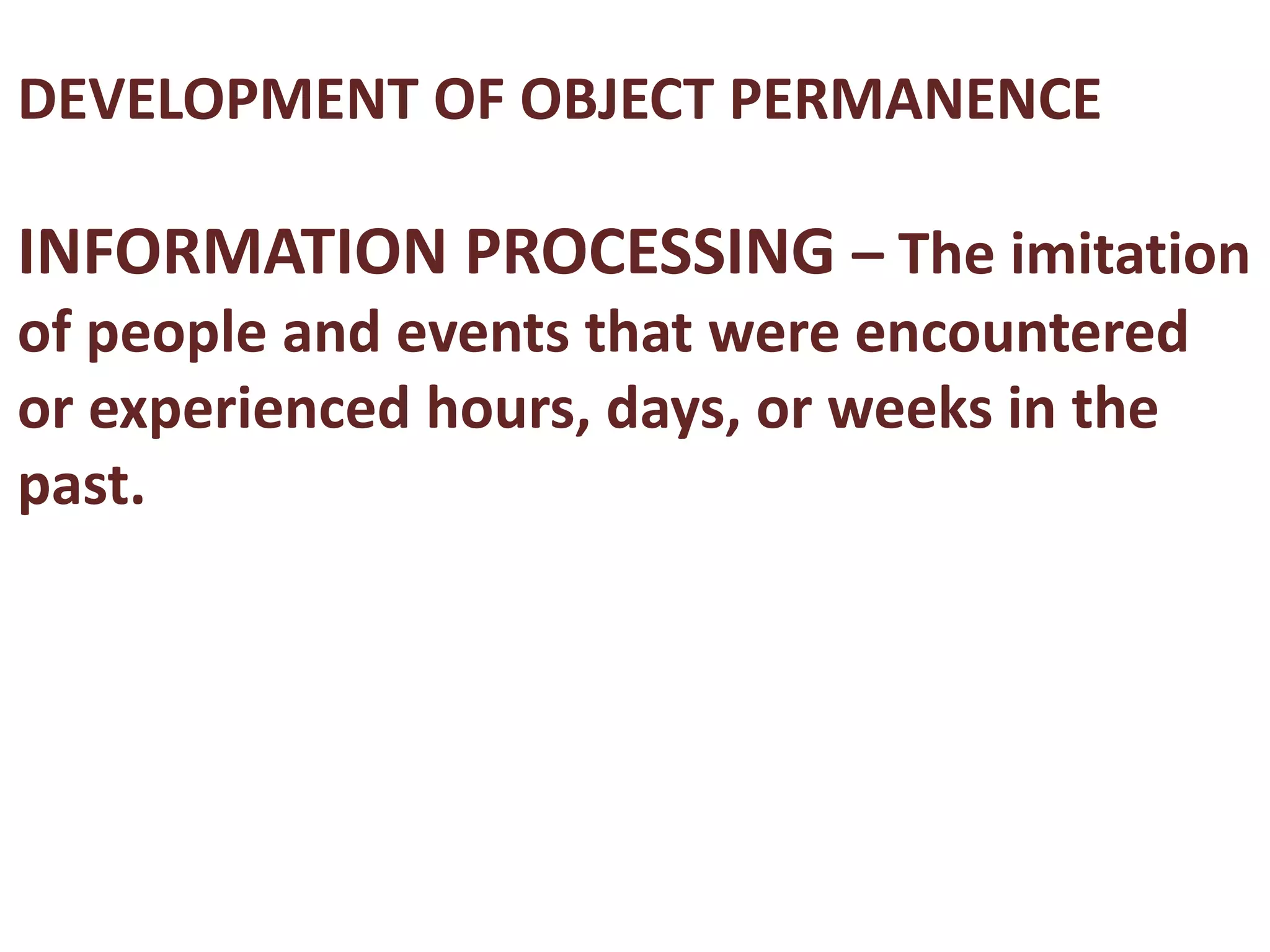 DEVELOPMENT OF OBJECT PERMANENCE

INFORMATION PROCESSING – The imitation of people and events that were encountered or experienced hours, days, or weeks in the past.